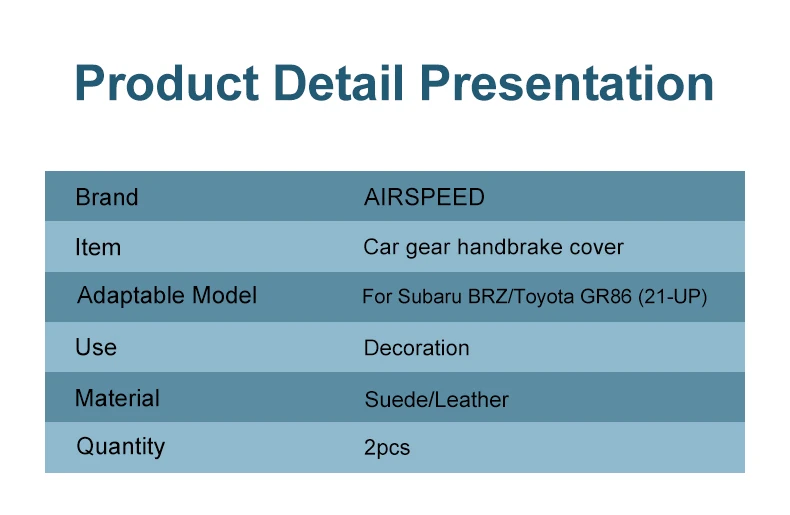 Product Detail Presentation

| Brand | AIRSPEED |
|---|---|
| Item | Car gear handbrake cover |
| Adaptable Model | For Subaru BRZ/Toyota GR86 (21-UP) |
| Use | Decoration |
| Material | Suede/Leather |
| Quantity | 2pcs |